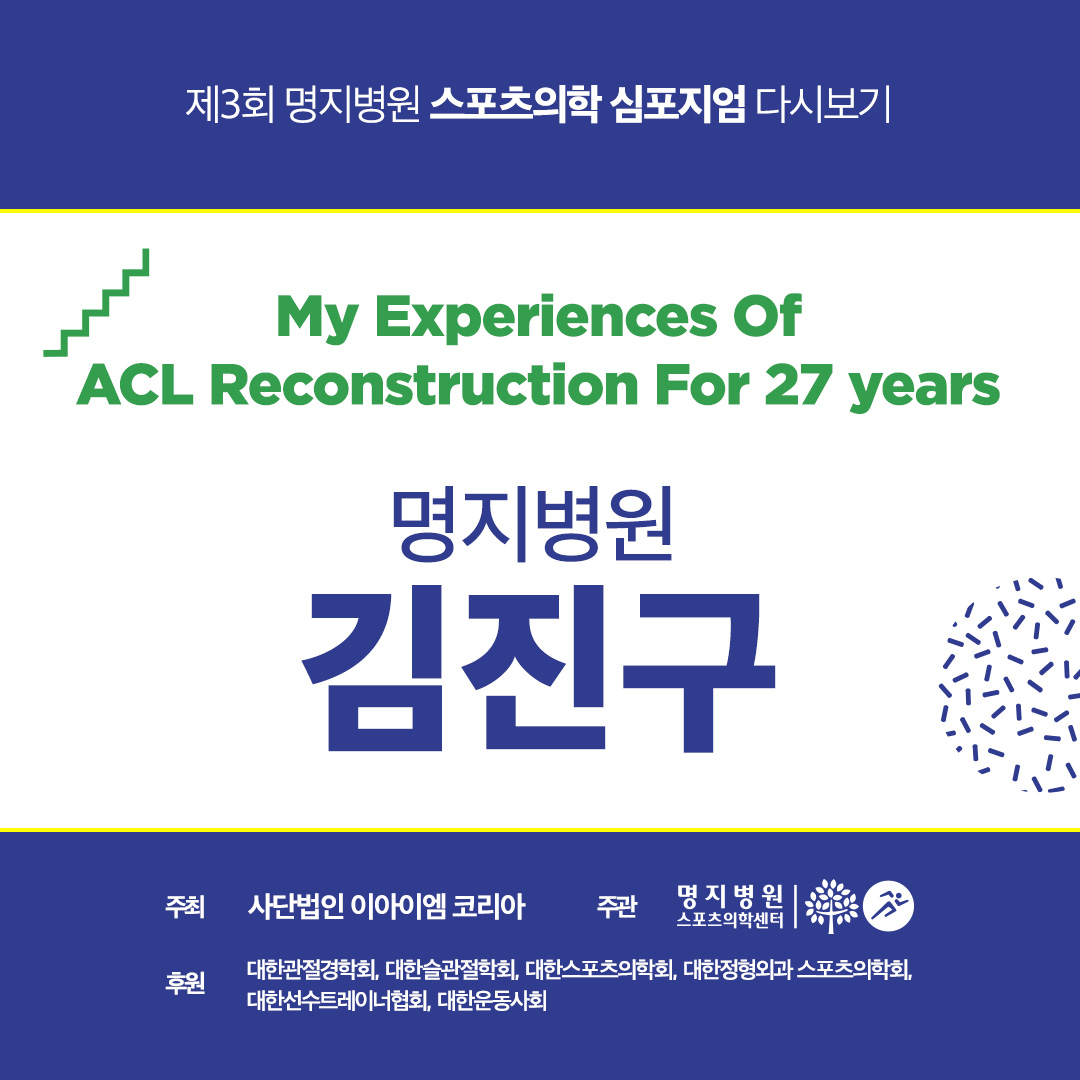 제3회 명지병원 스포츠의학 심포지엄 다시보기

My Experiences Of
ACL Reconstruction For 27 years

명지병원
김진구

주최 사단법인 이아이엠 코리아 주관 명지병원 스포츠의학센터

후원 대한관절경학회, 대한슬관절학회, 대한스포츠의학회, 대한정형외과 스포츠의학회, 대한선수트레이너협회, 대한운동사회